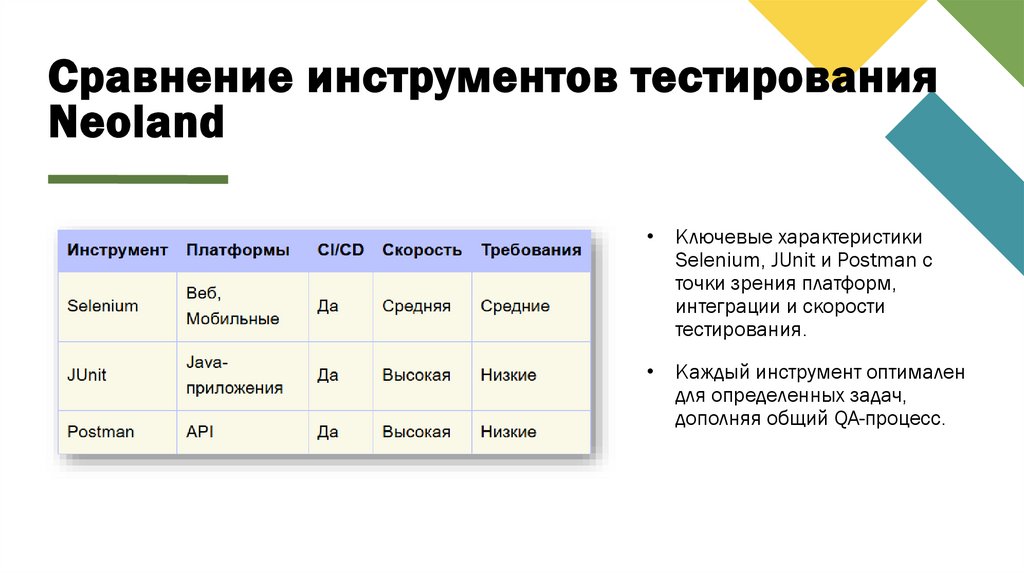 Сравнение инструментов тестирования Neoland

| Инструмент | Платформы | CI/CD | Скорость | Требования |
|---|---|---|---|---|
| Selenium | Веб, Мобильные | Да | Средняя | Средние |
| JUnit | Java-приложения | Да | Высокая | Низкие |
| Postman | API | Да | Высокая | Низкие |

• Ключевые характеристики Selenium, JUnit и Postman с точки зрения платформ, интеграции и скорости тестирования.

• Каждый инструмент оптимален для определенных задач, дополняя общий QA-процесс.